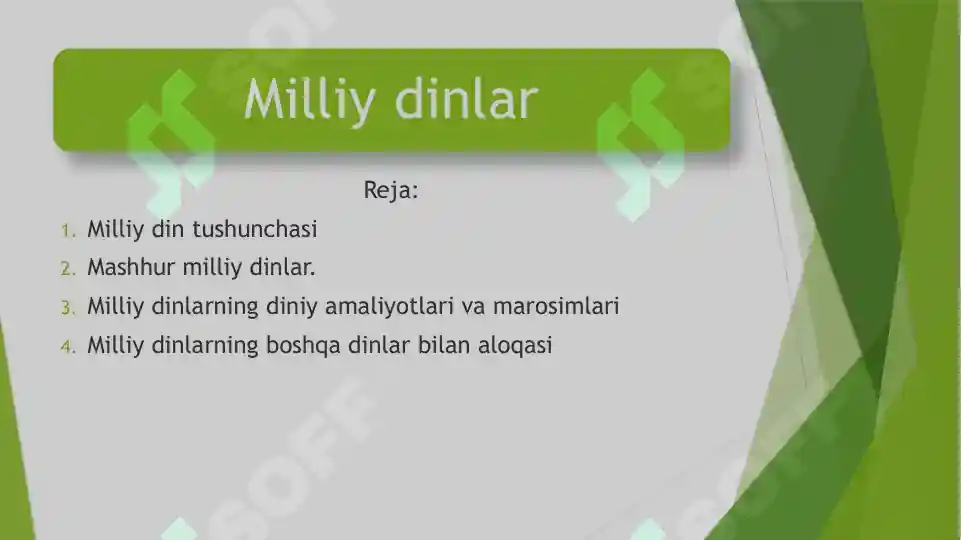 Milliy dinlar

Reja:

1. Milliy din tushunchasi
2. Mashhur milliy dinlar.
3. Milliy dinlarning diniy amaliyotlari va marosimlari
4. Milliy dinlarning boshqa dinlar bilan aloqasi

SOFF